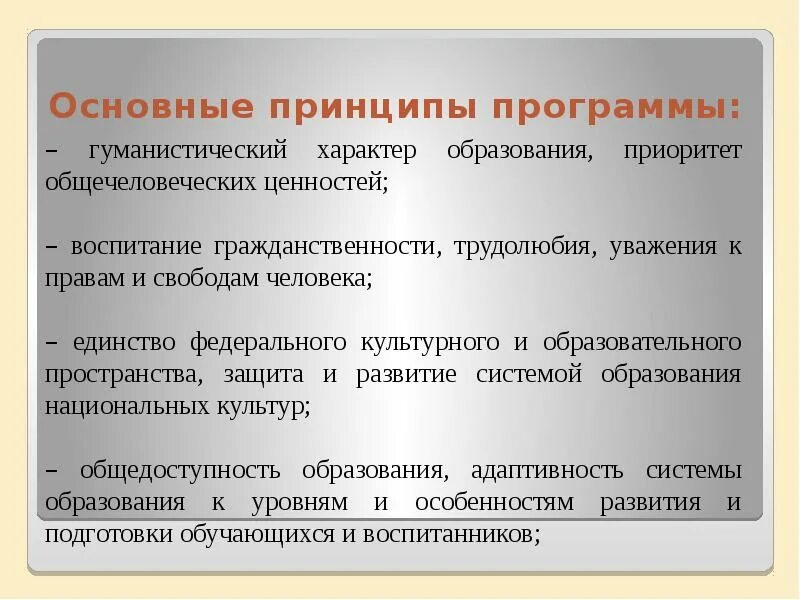 Основные принципы программы:

– гуманистический характер образования, приоритет общечеловеческих ценностей;

– воспитание гражданственности, трудолюбия, уважения к правам и свободам человека;

– единство федерального культурного и образовательного пространства, защита и развитие системой образования национальных культур;

– общедоступность образования, адаптивность системы образования к уровням и особенностям развития и подготовки обучающихся и воспитанников;